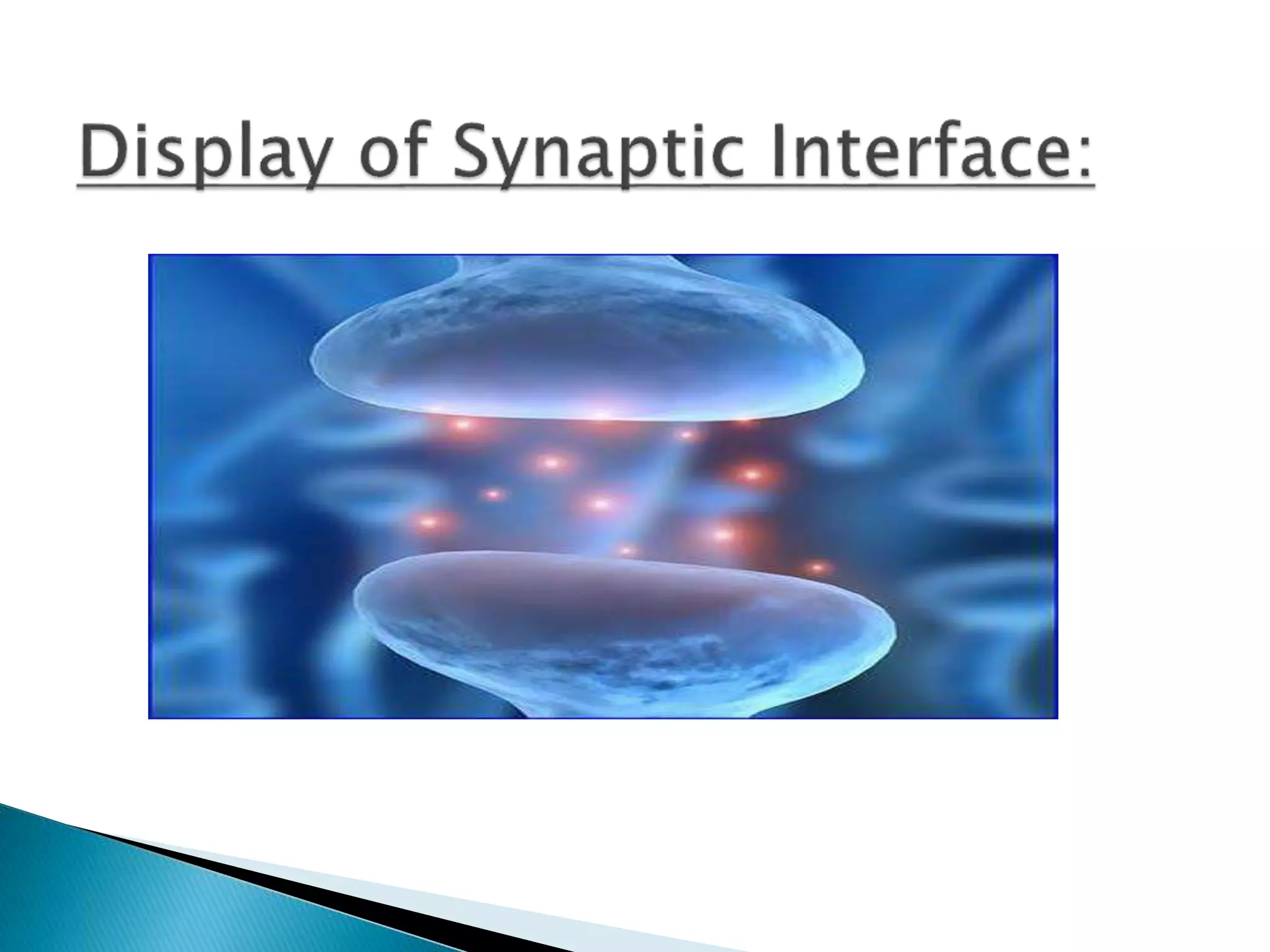 Display of Synaptic Interface: